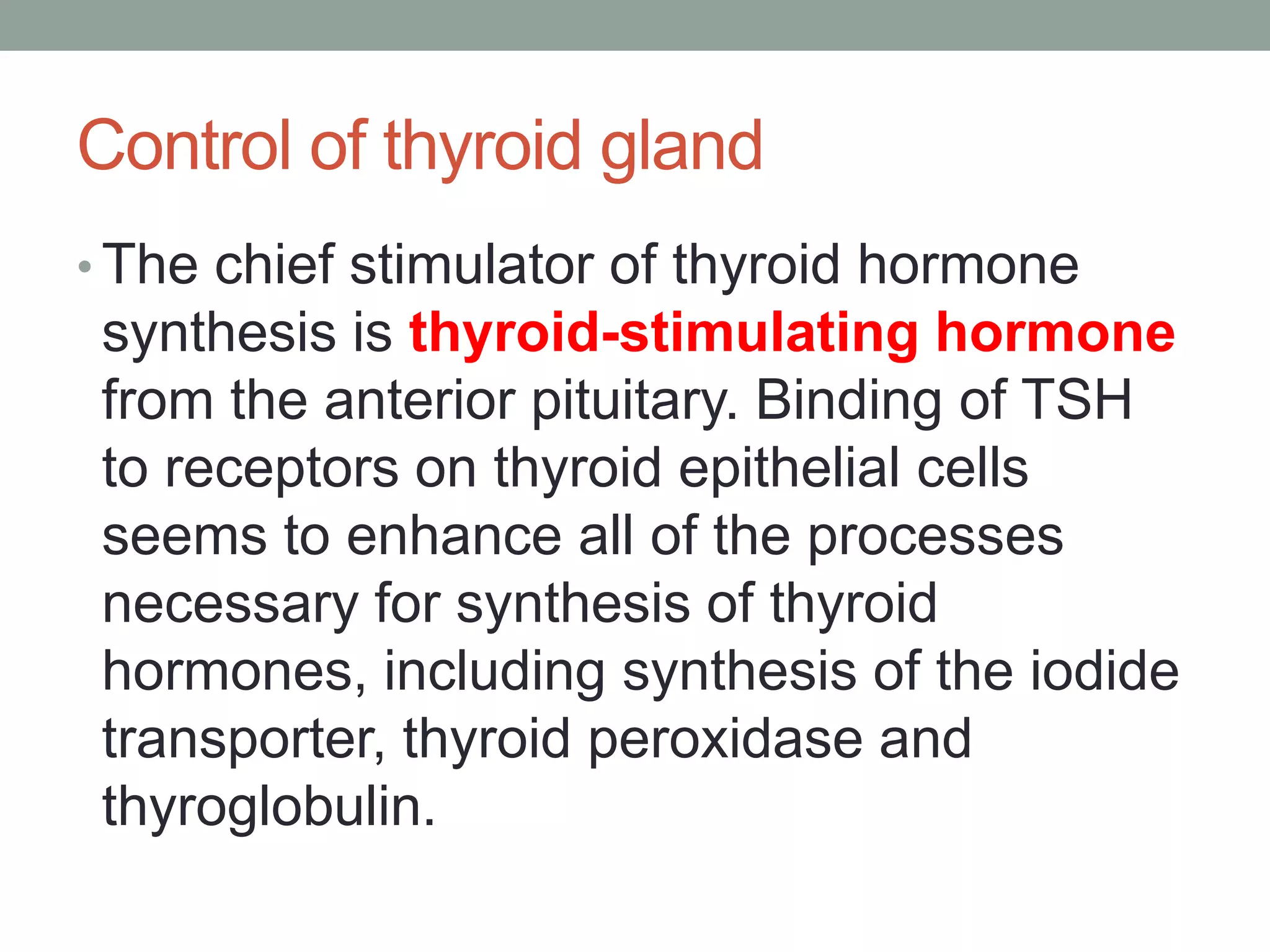 Control of thyroid gland

• The chief stimulator of thyroid hormone synthesis is thyroid-stimulating hormone from the anterior pituitary. Binding of TSH to receptors on thyroid epithelial cells seems to enhance all of the processes necessary for synthesis of thyroid hormones, including synthesis of the iodide transporter, thyroid peroxidase and thyroglobulin.